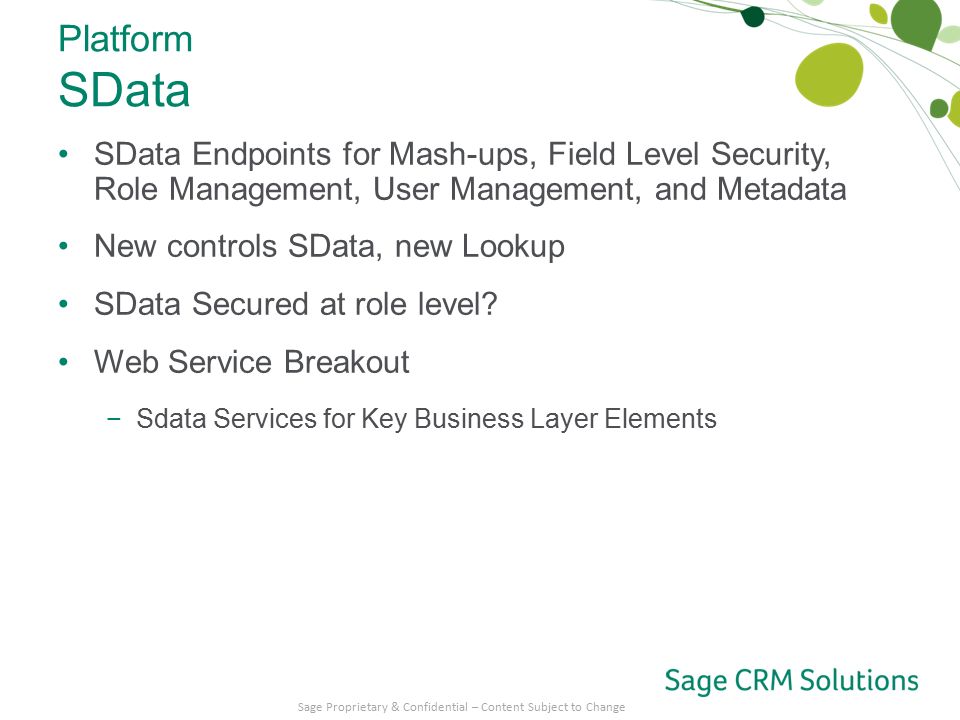 Platform
SData

• SData Endpoints for Mash-ups, Field Level Security, Role Management, User Management, and Metadata

• New controls SData, new Lookup

• SData Secured at role level?

• Web Service Breakout

− Sdata Services for Key Business Layer Elements

Sage CRM Solutions

Sage Proprietary & Confidential – Content Subject to Change